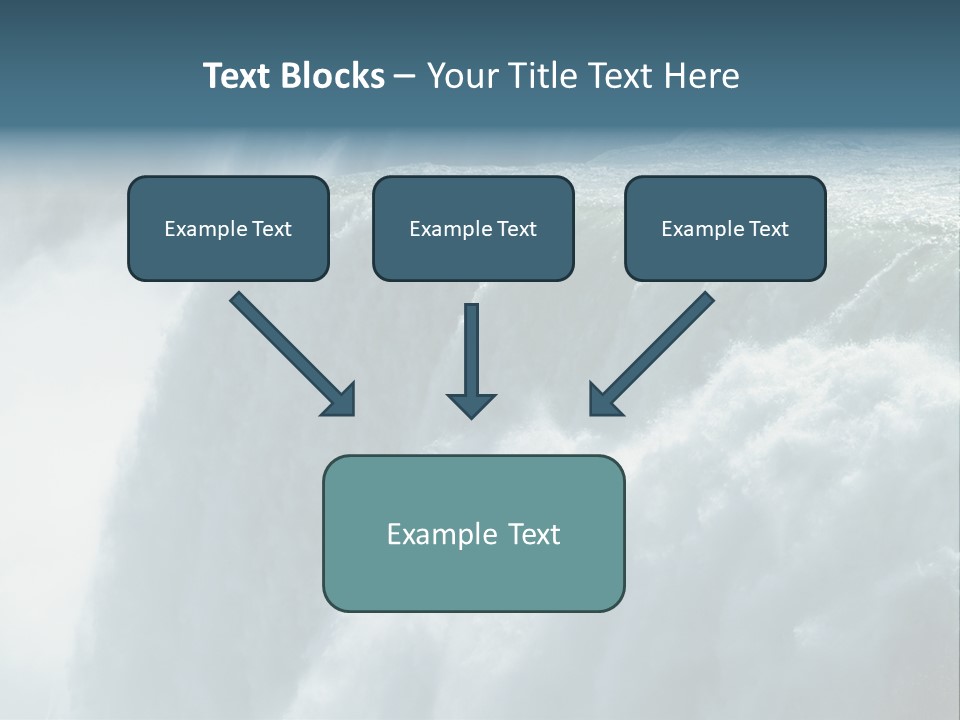 Text Blocks – Your Title Text Here

Example Text

Example Text

Example Text

Example Text